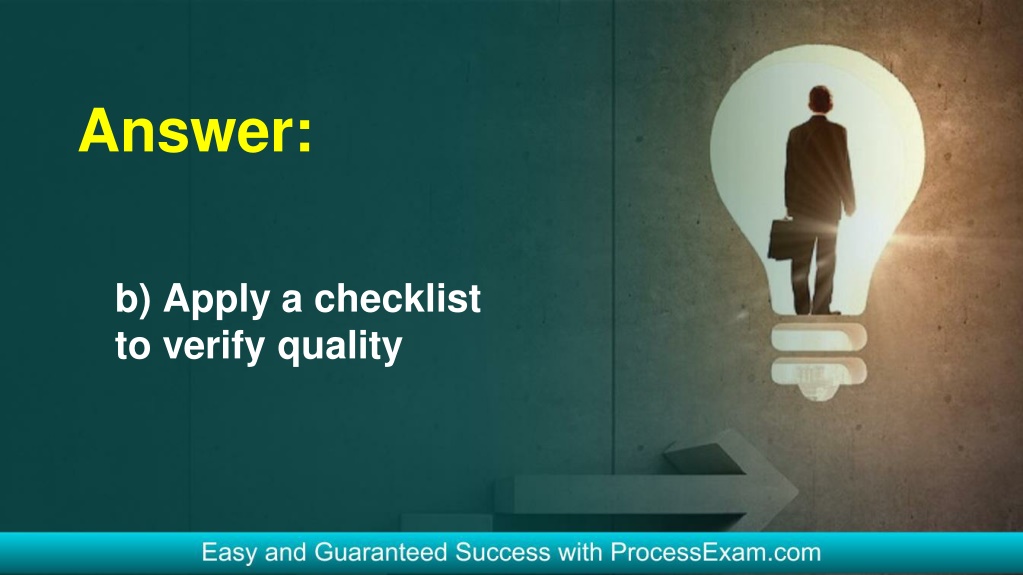 Answer:

b) Apply a checklist to verify quality

Easy and Guaranteed Success with ProcessExam.com